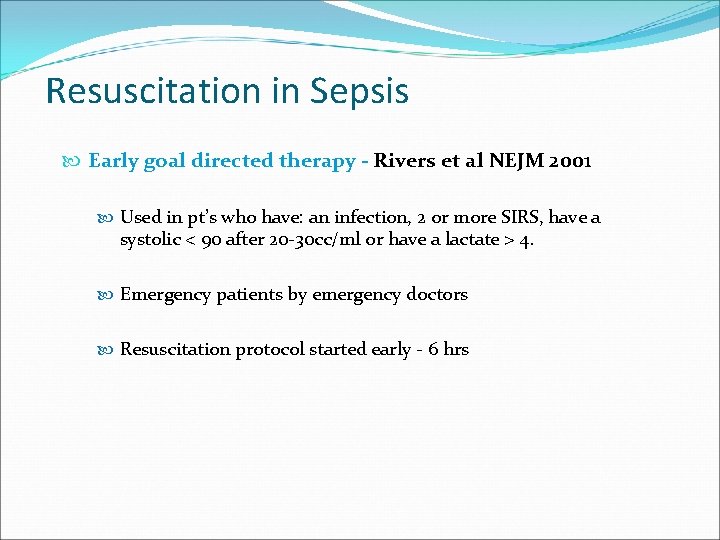 Resuscitation in Sepsis

Early goal directed therapy - Rivers et al NEJM 2001

Used in pt's who have: an infection, 2 or more SIRS, have a systolic < 90 after 20-30cc/ml or have a lactate > 4.

Emergency patients by emergency doctors

Resuscitation protocol started early - 6 hrs